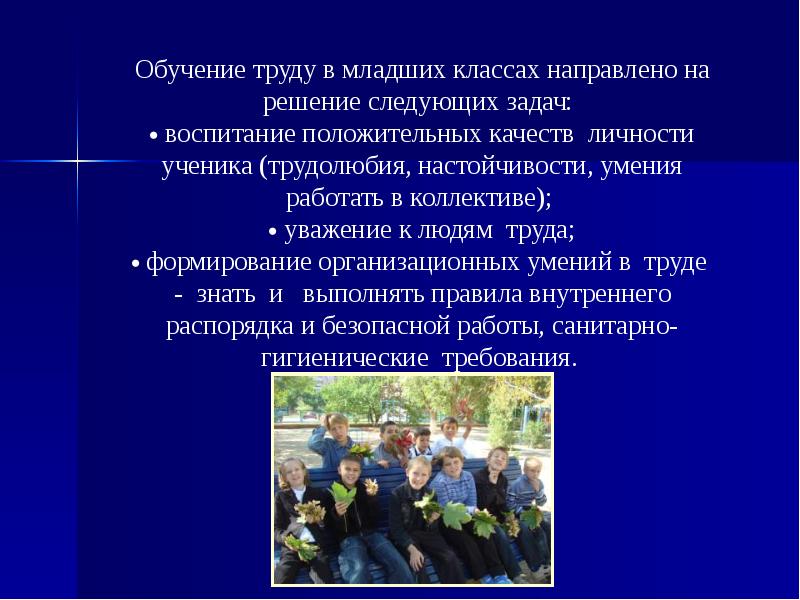 Обучение труду в младших классах направлено на решение следующих задач:
• воспитание положительных качеств личности ученика (трудолюбия, настойчивости, умения работать в коллективе);
• уважение к людям труда;
• формирование организационных умений в труде - знать и выполнять правила внутреннего распорядка и безопасной работы, санитарно-гигиенические требования.